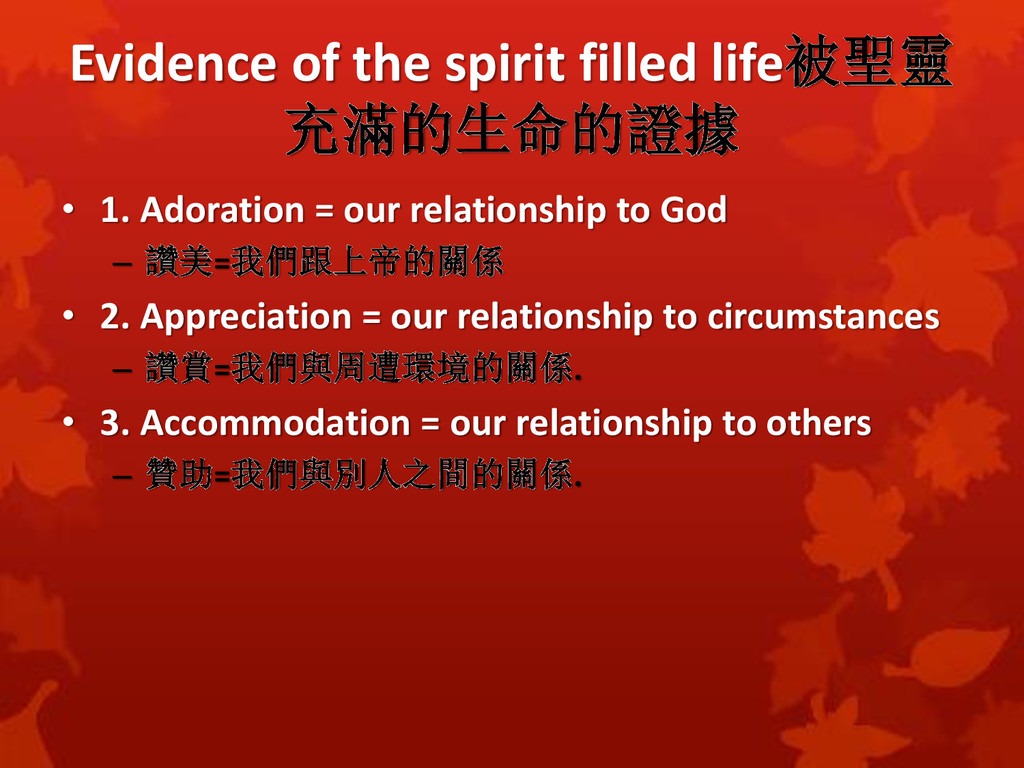 Evidence of the spirit filled life被聖靈充滿的生命的證據

• 1. Adoration = our relationship to God
– 讚美=我們跟上帝的關係
• 2. Appreciation = our relationship to circumstances
– 讚賞=我們與周遭環境的關係.
• 3. Accommodation = our relationship to others
– 贊助=我們與別人之間的關係.